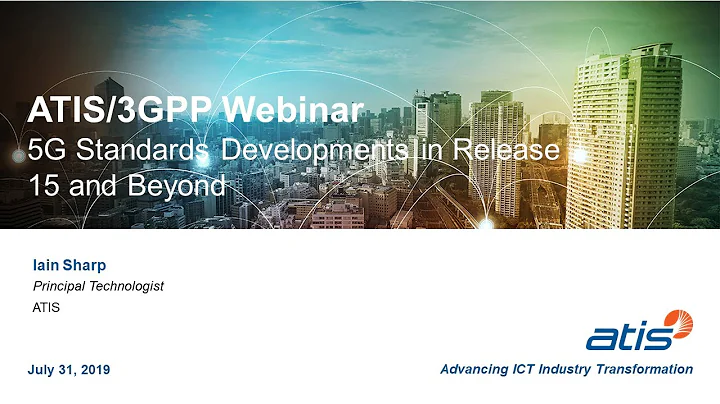 ATIS/3GPP Webinar
5G Standards Developments in Release 15 and Beyond

Iain Sharp
Principal Technologist
ATIS

atis

July 31, 2019

Advancing ICT Industry Transformation